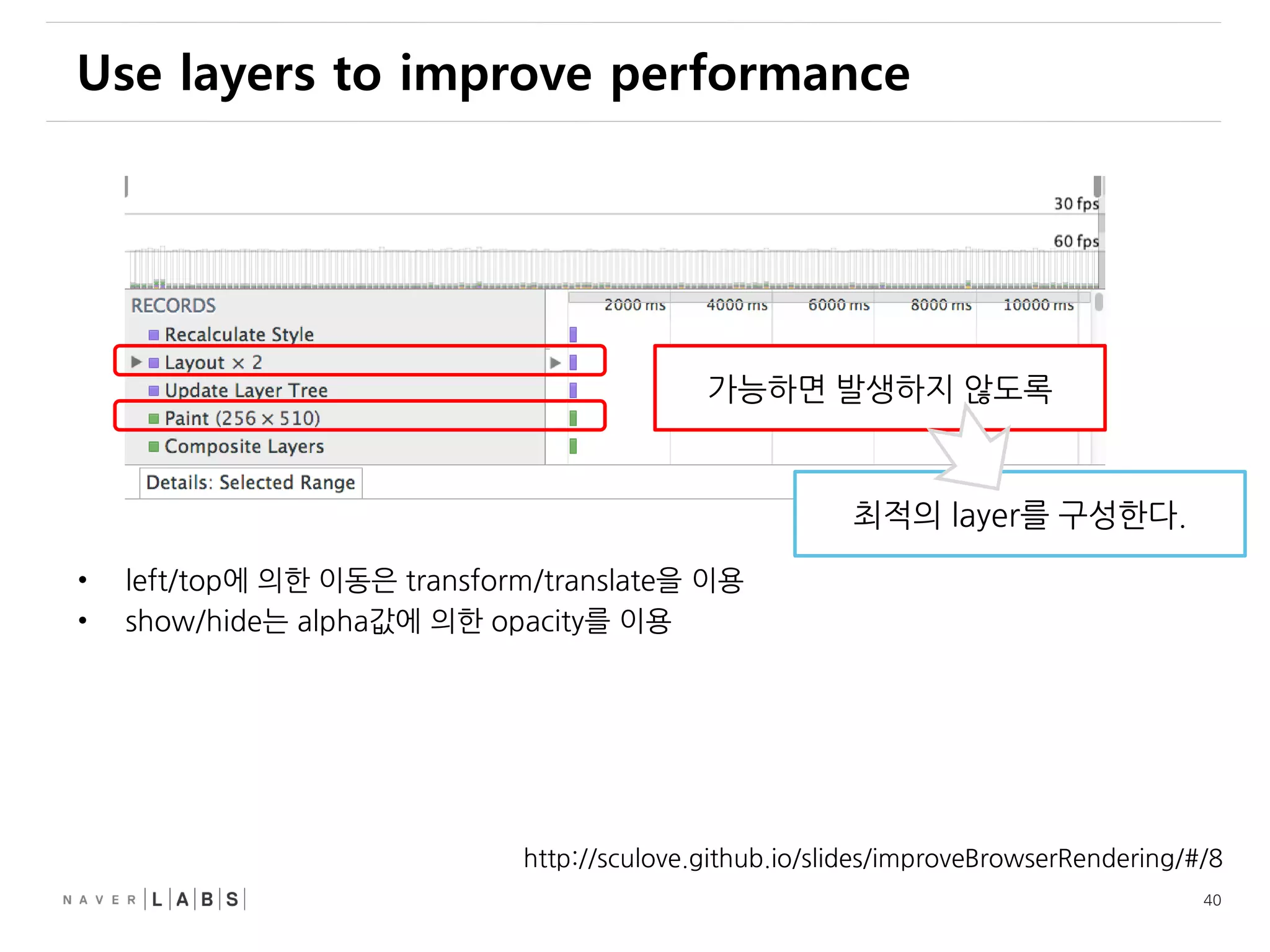 Use layers to improve performance

30 fps
60 fps

RECORDS
2000 ms 4000 ms 6000 ms 8000 ms 10000 ms

Recalculate Style
Layout × 2
Update Layer Tree
Paint (256 × 510)
Composite Layers

Details: Selected Range

가능하면 발생하지 않도록

최적의 layer를 구성한다.

• left/top에 의한 이동은 transform/translate을 이용
• show/hide는 alpha값에 의한 opacity를 이용

http://sculove.github.io/slides/improveBrowserRendering/#/8

NAVER LABS

40